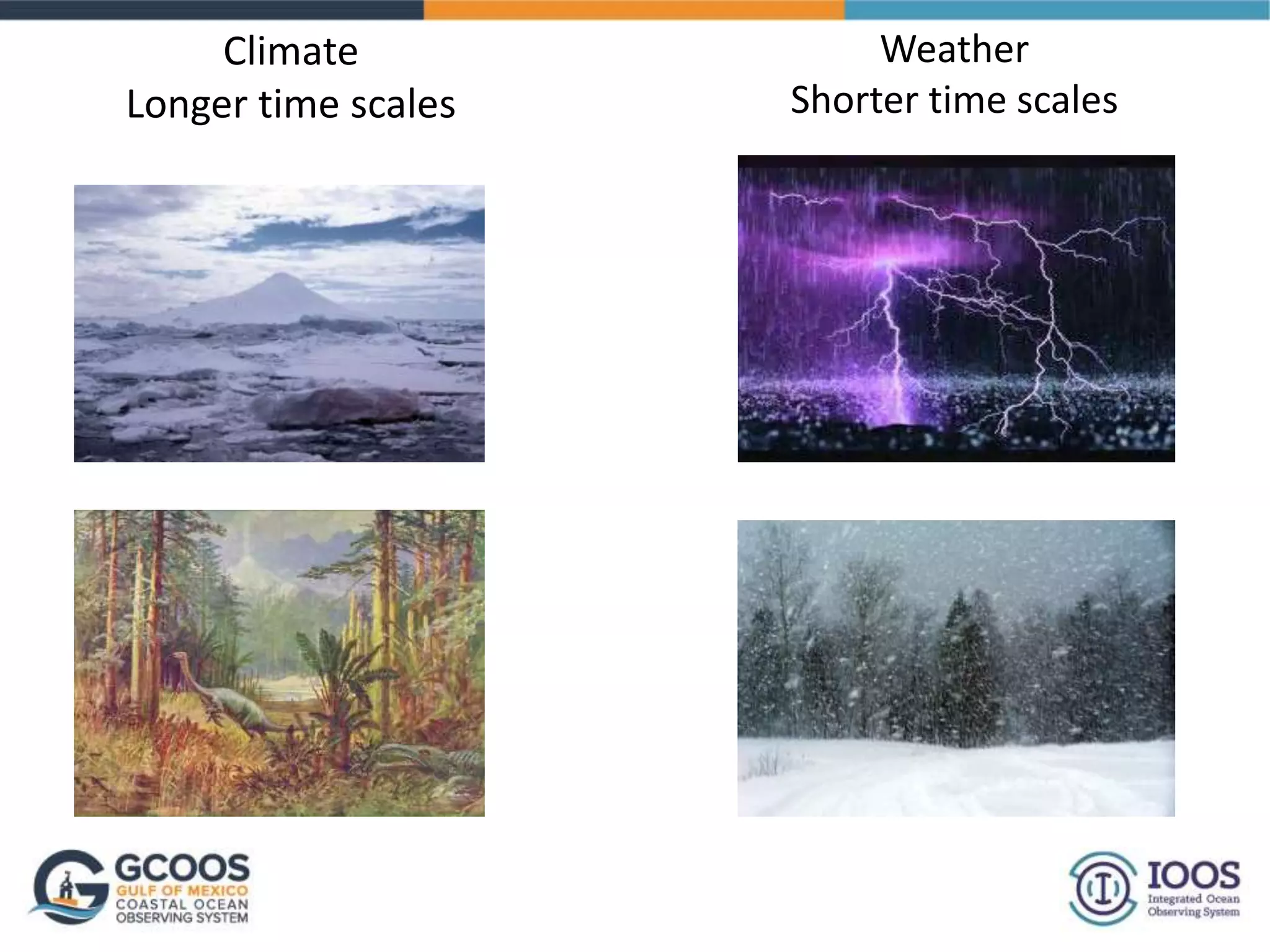 Climate
Longer time scales

Weather
Shorter time scales

GCOOS
GULF OF MEXICO
COASTAL OCEAN
OBSERVING SYSTEM

IOOS
Integrated Ocean
Observing System